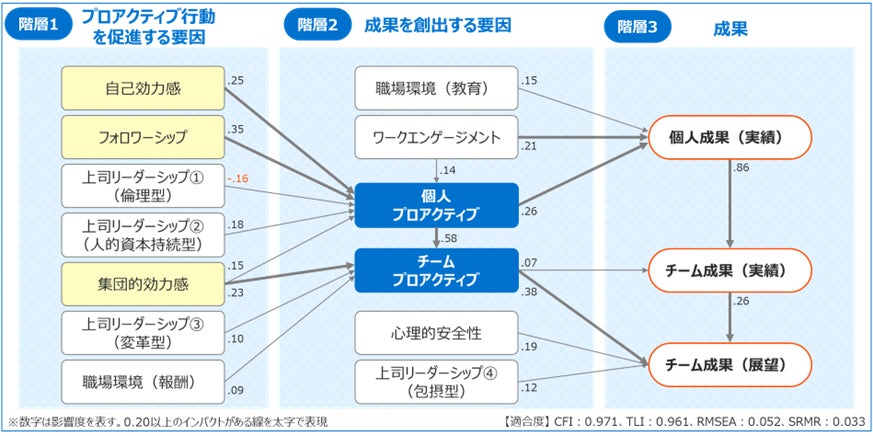 階層1 プロアクティブ行動を促進する要因

階層2 成果を創出する要因

階層3 成果

自己効力感
.25
フォロワーシップ
.35
上司リーダーシップ①（倫理型）
-.16
上司リーダーシップ②（人的資本持続型）
.18
集団的効力感
.15
.23
上司リーダーシップ③（変革型）
.10
職場環境（報酬）
.09

職場環境（教育）
.15
ワークエンゲージメント
.21
.14
個人プロアクティブ
.26
.58
チームプロアクティブ
.07
.38
心理的安全性
.19
上司リーダーシップ④（包摂型）
.12

個人成果（実績）
.86
チーム成果（実績）
.26
チーム成果（展望）

※数字は影響度を表す。0.20以上のインパクトがある線を太字で表現

【適合度】CFI：0.971、TLI：0.961、RMSEA：0.052、SRMR：0.033